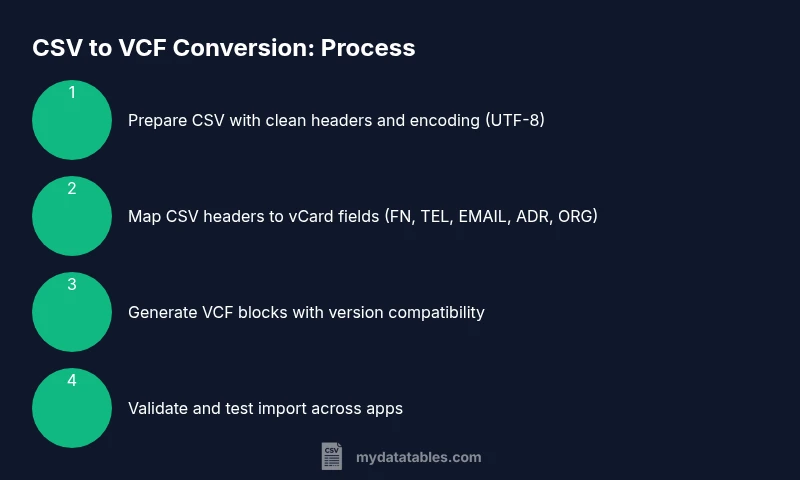 CSV to VCF Conversion: Process

1

Prepare CSV with clean headers and encoding (UTF-8)

2

Map CSV headers to vCard fields (FN, TEL, EMAIL, ADR, ORG)

3

Generate VCF blocks with version compatibility

4

Validate and test import across apps

CSV

mydatatables.com